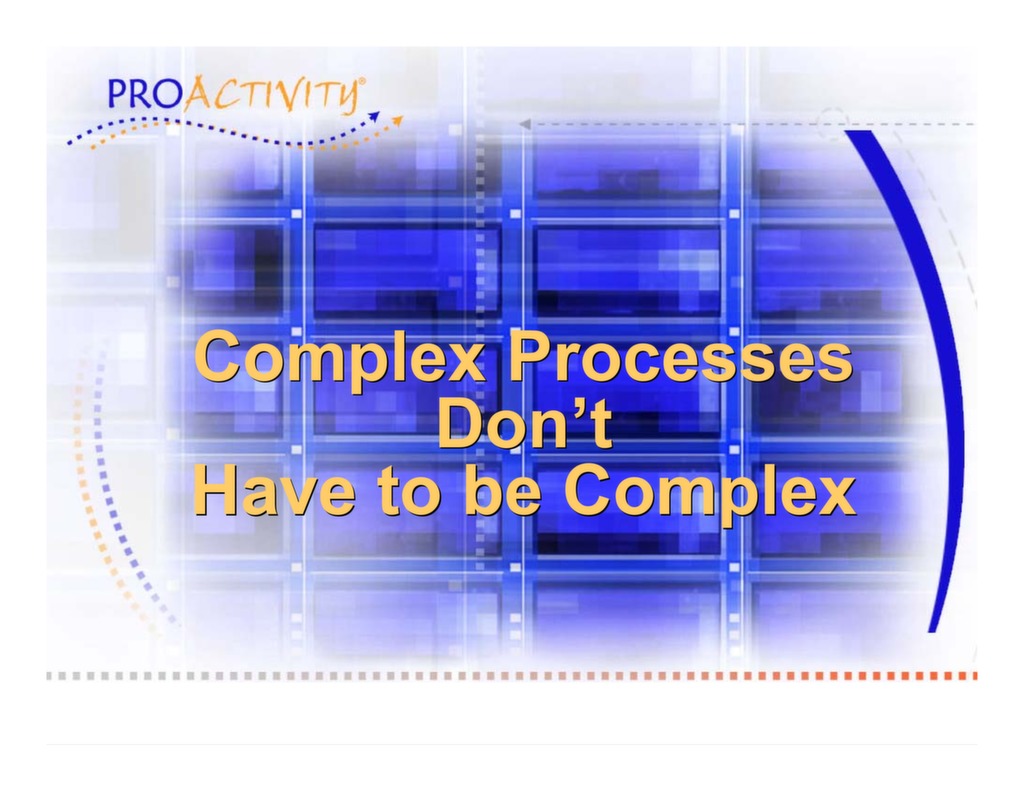 PROACTIVITY®

Complex Processes Don't Have to be Complex